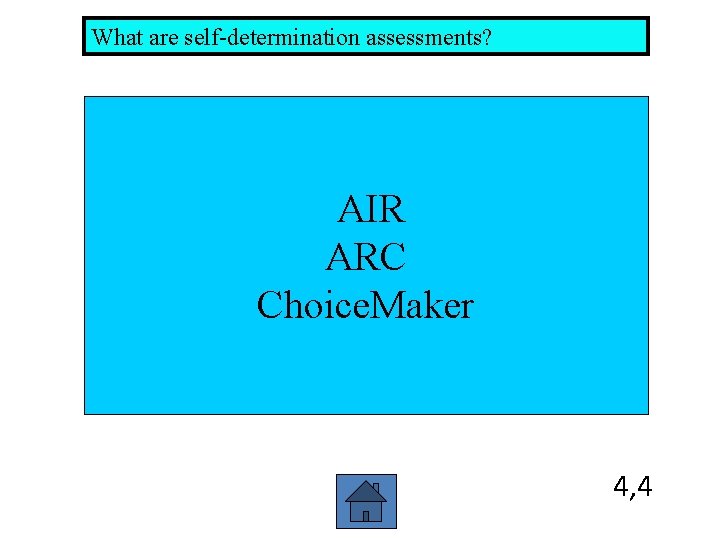 What are self-determination assessments?

AIR
ARC
ChoiceMaker

4,4